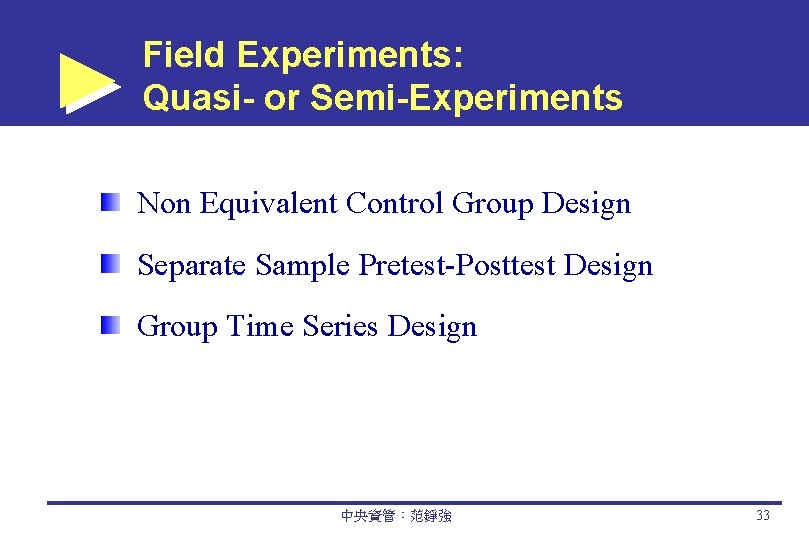 Field Experiments:
Quasi- or Semi-Experiments

• Non Equivalent Control Group Design
• Separate Sample Pretest-Posttest Design
• Group Time Series Design

中央資管：范錚強

33